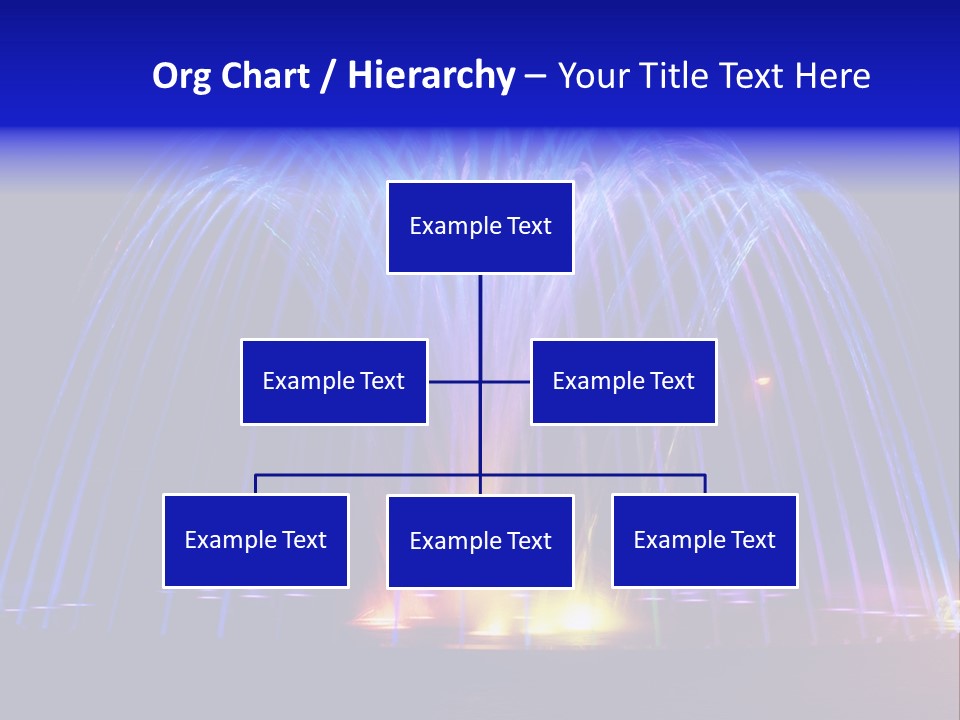 Org Chart / Hierarchy – Your Title Text Here

Example Text

Example Text

Example Text

Example Text

Example Text

Example Text